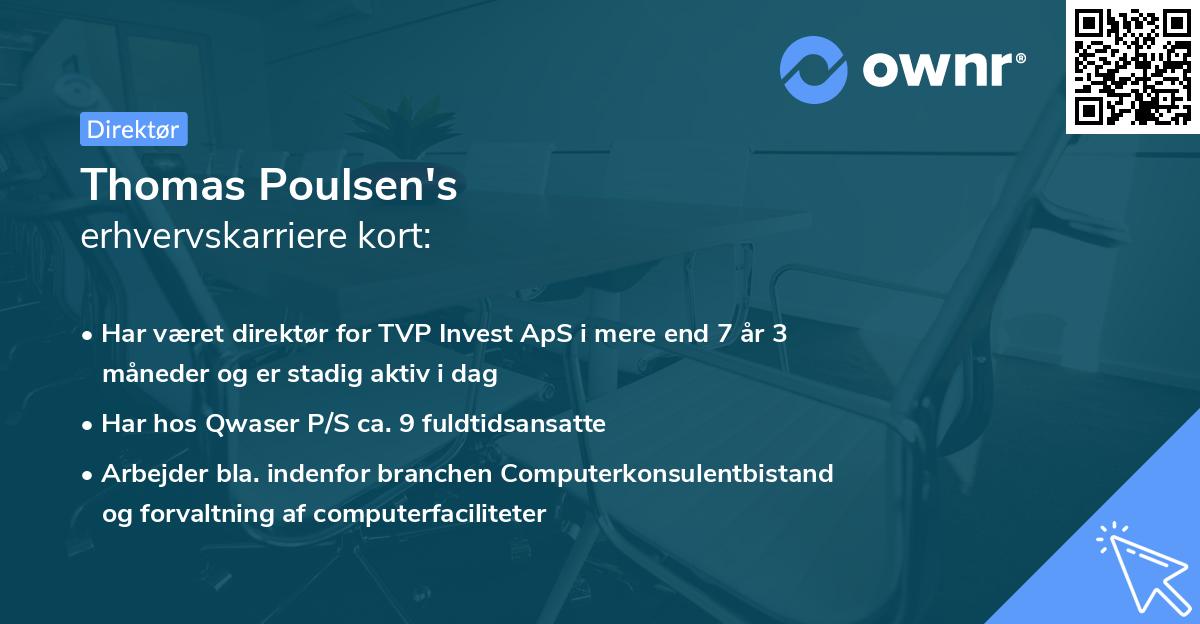 ownr®

Direktør

Thomas Poulsen's
erhvervskarriere kort:

• Har været direktør for TVP Invest ApS i mere end 7 år 3 måneder og er stadig aktiv i dag
• Har hos Qwaser P/S ca. 9 fuldtidsansatte
• Arbejder bla. indenfor branchen Computerkonsulentbistand og forvaltning af computerfaciliteter